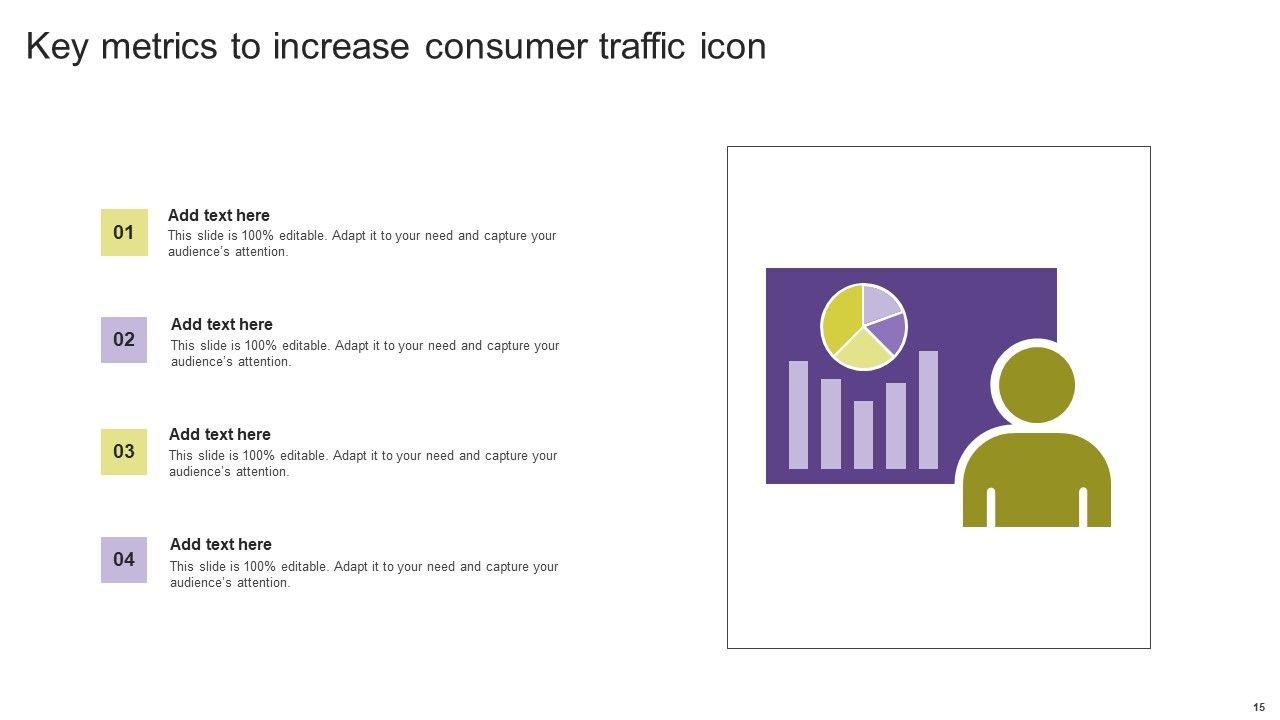 Key metrics to increase consumer traffic icon

01

Add text here

This slide is 100% editable. Adapt it to your need and capture your audience's attention.

02

Add text here

This slide is 100% editable. Adapt it to your need and capture your audience's attention.

03

Add text here

This slide is 100% editable. Adapt it to your need and capture your audience's attention.

04

Add text here

This slide is 100% editable. Adapt it to your need and capture your audience's attention.

15